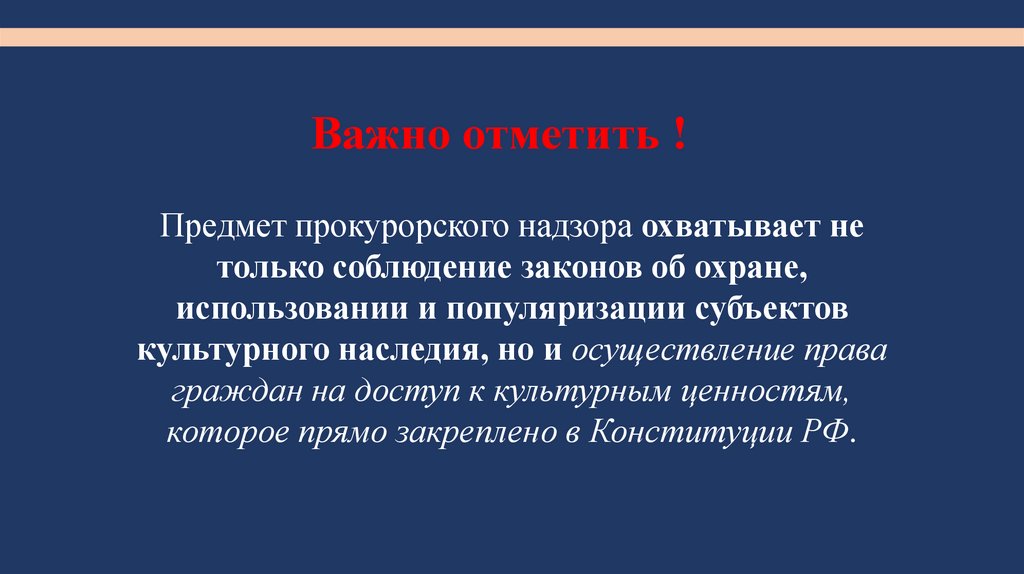 Важно отметить !

Предмет прокурорского надзора охватывает не только соблюдение законов об охране, использовании и популяризации субъектов культурного наследия, но и осуществление права граждан на доступ к культурным ценностям, которое прямо закреплено в Конституции РФ.